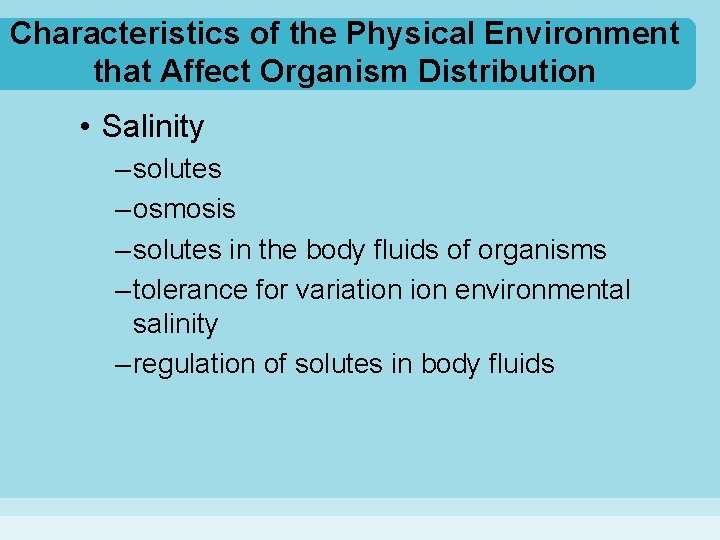 Characteristics of the Physical Environment that Affect Organism Distribution

• Salinity
– solutes
– osmosis
– solutes in the body fluids of organisms
– tolerance for variation ion environmental salinity
– regulation of solutes in body fluids